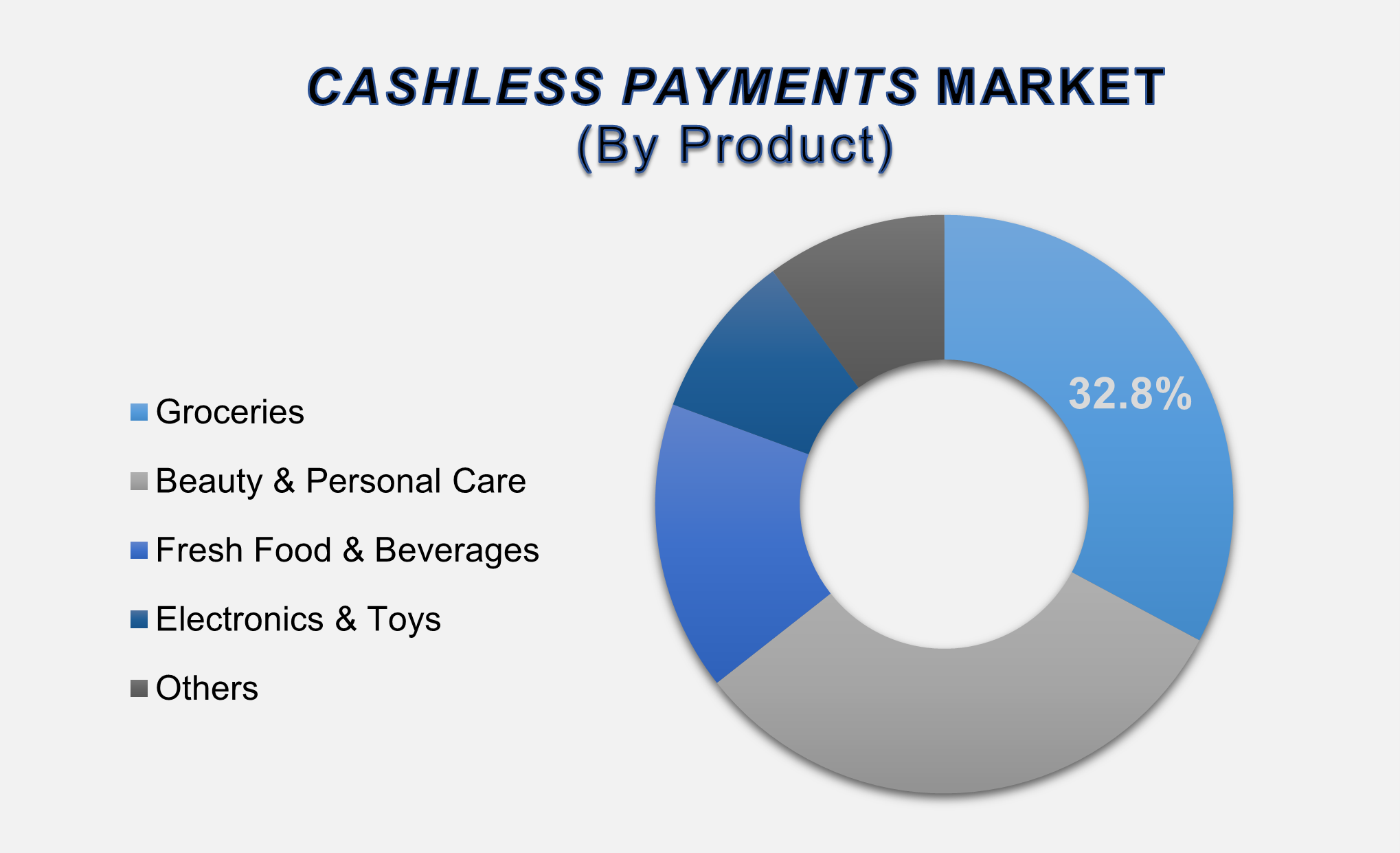 CASHLESS PAYMENTS MARKET
(By Product)

Groceries
Beauty & Personal Care
Fresh Food & Beverages
Electronics & Toys
Others

32.8%